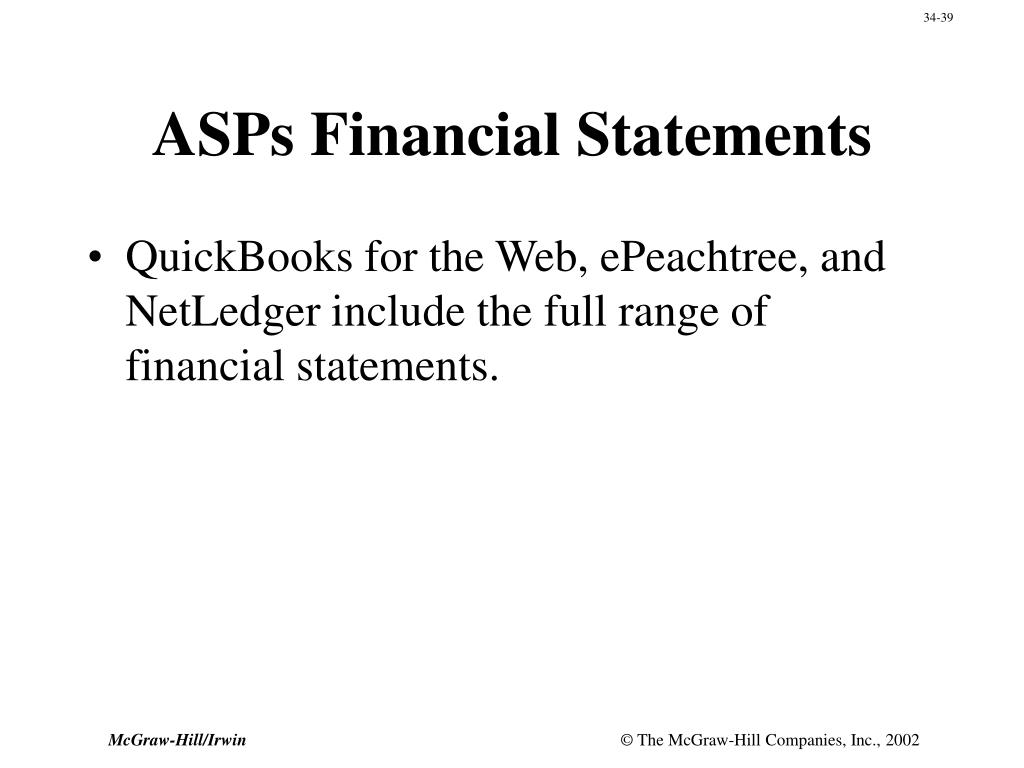 34-39

ASPs Financial Statements

• QuickBooks for the Web, ePeachtree, and NetLedger include the full range of financial statements.

McGraw-Hill/Irwin

© The McGraw-Hill Companies, Inc., 2002